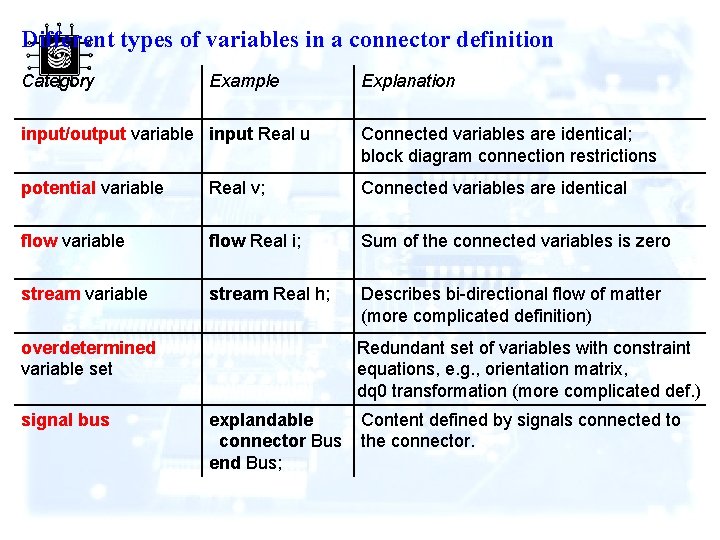 Different types of variables in a connector definition

| Category | Example | Explanation |
|---|---|---|
| input/output variable | input Real u | Connected variables are identical; block diagram connection restrictions |
| potential variable | Real v; | Connected variables are identical |
| flow variable | flow Real i; | Sum of the connected variables is zero |
| stream variable | stream Real h; | Describes bi-directional flow of matter (more complicated definition) |
| overdetermined variable set | | Redundant set of variables with constraint equations, e.g., orientation matrix, dq0 transformation (more complicated def.) |
| signal bus | explandable connector Bus end Bus; | Content defined by signals connected to the connector. |